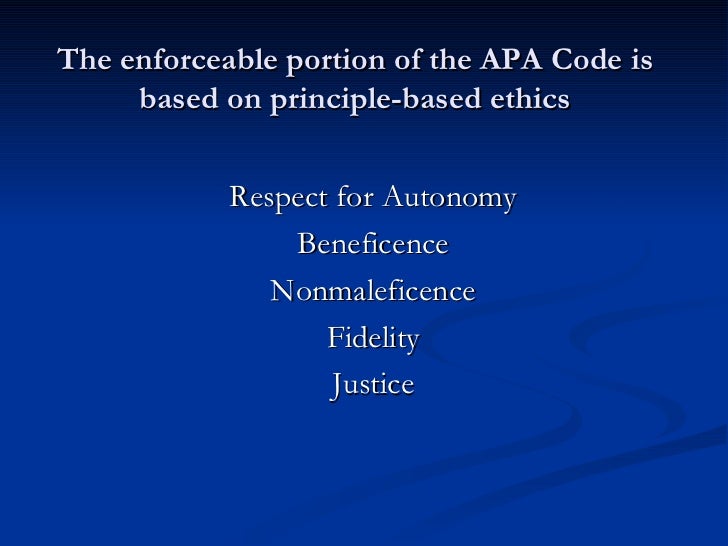 The enforceable portion of the APA Code is based on principle-based ethics

Respect for Autonomy
Beneficence
Nonmaleficence
Fidelity
Justice